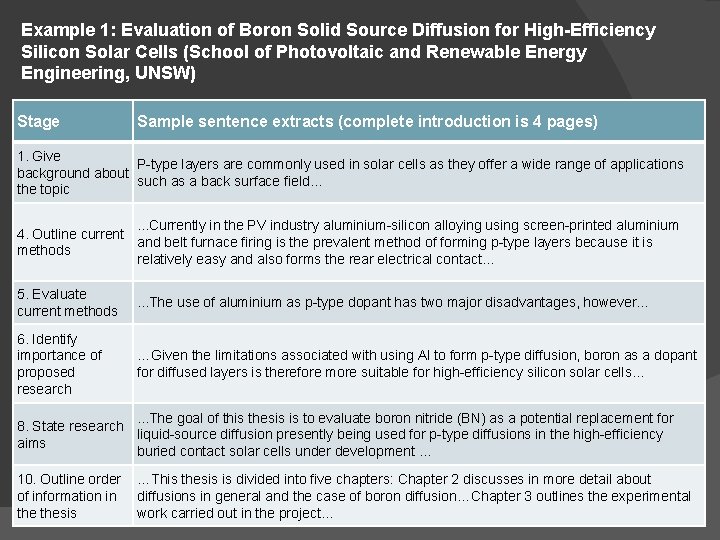 Example 1: Evaluation of Boron Solid Source Diffusion for High-Efficiency Silicon Solar Cells (School of Photovoltaic and Renewable Energy Engineering, UNSW)

| Stage | Sample sentence extracts (complete introduction is 4 pages) |
|---|---|
| 1. Give background about the topic | P-type layers are commonly used in solar cells as they offer a wide range of applications such as a back surface field... |
| 4. Outline current methods | ...Currently in the PV industry aluminium-silicon alloying using screen-printed aluminium and belt furnace firing is the prevalent method of forming p-type layers because it is relatively easy and also forms the rear electrical contact... |
| 5. Evaluate current methods | ...The use of aluminium as p-type dopant has two major disadvantages, however... |
| 6. Identify importance of proposed research | ...Given the limitations associated with using Al to form p-type diffusion, boron as a dopant for diffused layers is therefore more suitable for high-efficiency silicon solar cells... |
| 8. State research aims | ...The goal of this thesis is to evaluate boron nitride (BN) as a potential replacement for liquid-source diffusion presently being used for p-type diffusions in the high-efficiency buried contact solar cells under development ... |
| 10. Outline order of information in the thesis | ...This thesis is divided into five chapters: Chapter 2 discusses in more detail about diffusions in general and the case of boron diffusion...Chapter 3 outlines the experimental work carried out in the project... |